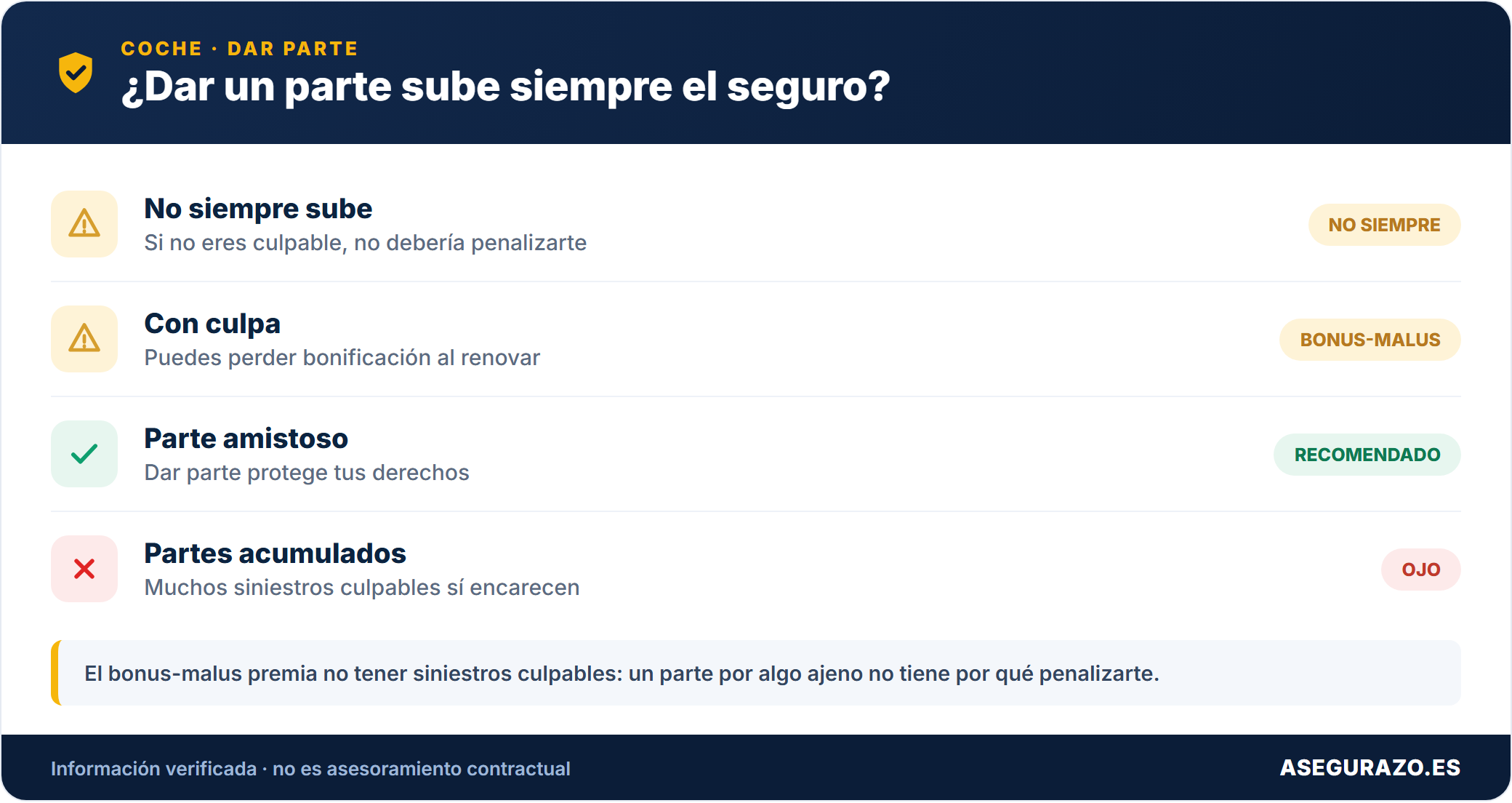 COCHE · DAR PARTE
¿Dar un parte sube siempre el seguro?

No siempre sube
Si no eres culpable, no debería penalizarte
NO SIEMPRE

Con culpa
Puedes perder bonificación al renovar
BONUS-MALUS

Parte amistoso
Dar parte protege tus derechos
RECOMENDADO

Partes acumulados
Muchos siniestros culpables sí encarecen
OJO

El bonus-malus premia no tener siniestros culpables: un parte por algo ajeno no tiene por qué penalizarte.

Información verificada · no es asesoramiento contractual
ASEGURAZO.ES